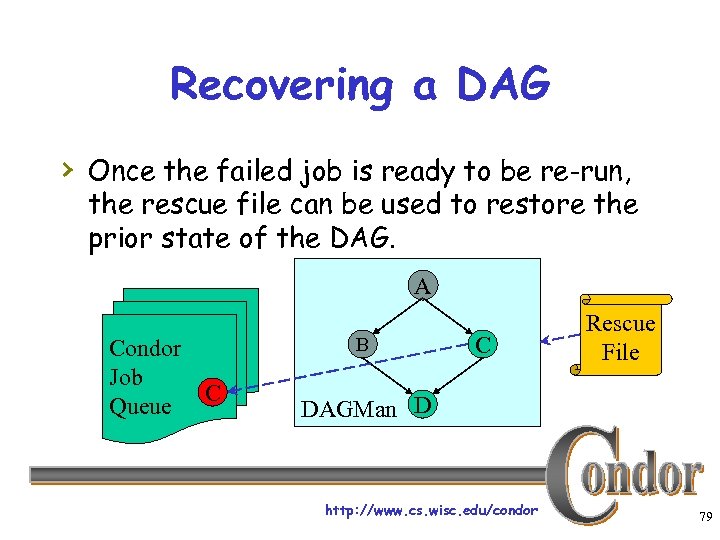 Recovering a DAG

› Once the failed job is ready to be re-run, the rescue file can be used to restore the prior state of the DAG.

Condor Job Queue

C

A

B

C

D

DAGMan

Rescue File

Condor

http://www.cs.wisc.edu/condor

79